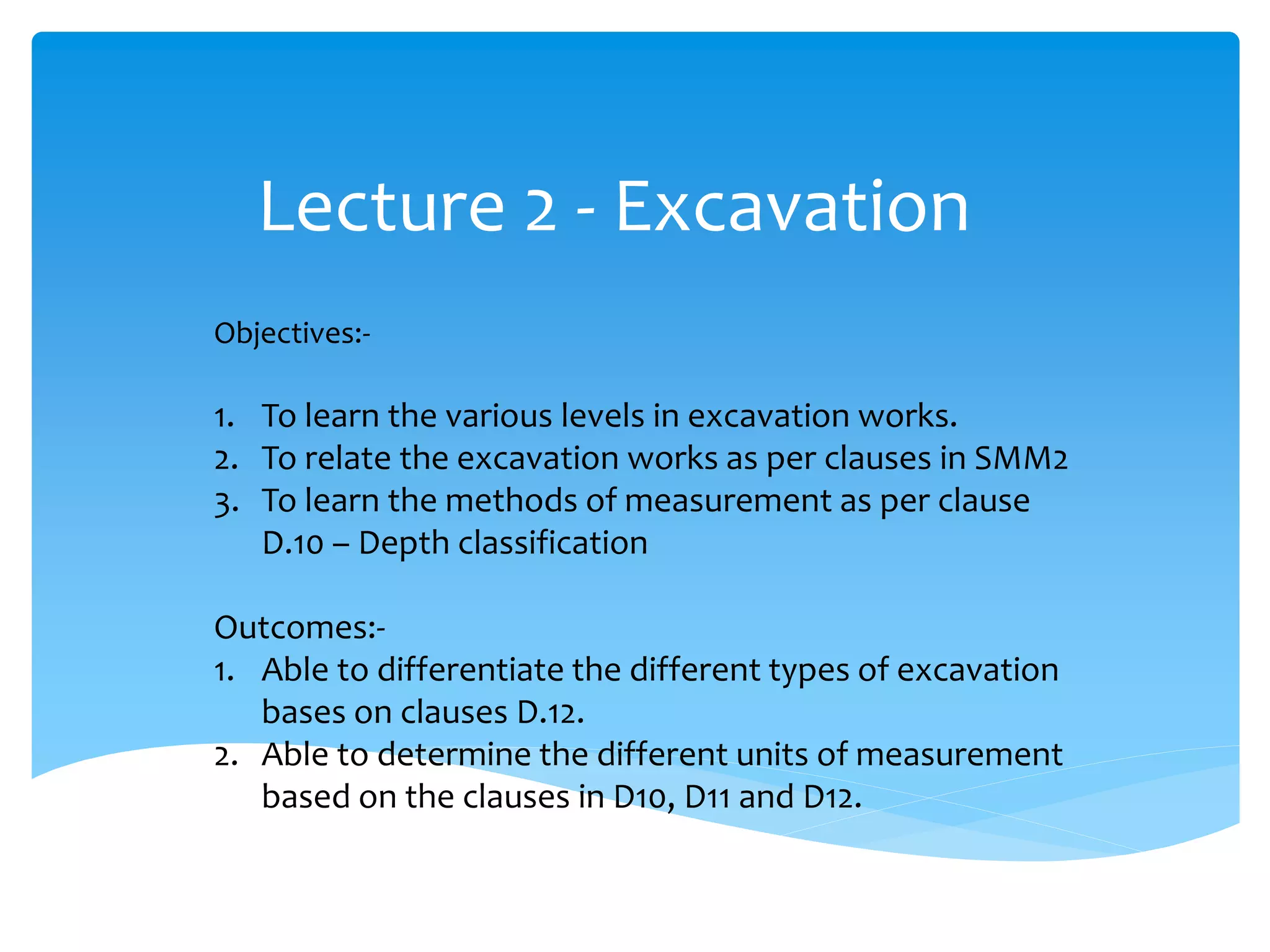 Lecture 2 - Excavation

Objectives:-

1. To learn the various levels in excavation works.
2. To relate the excavation works as per clauses in SMM2
3. To learn the methods of measurement as per clause D.10 – Depth classification

Outcomes:-
1. Able to differentiate the different types of excavation bases on clauses D.12.
2. Able to determine the different units of measurement based on the clauses in D10, D11 and D12.